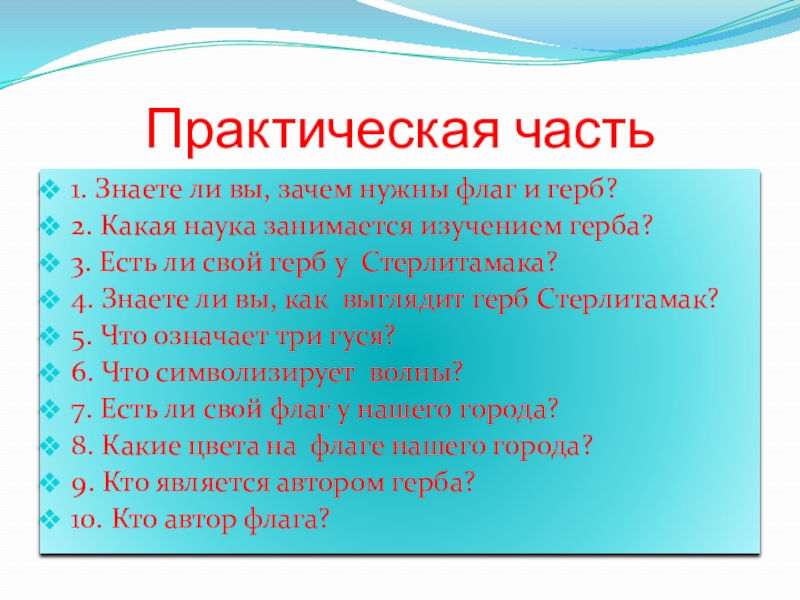 Практическая часть

1. Знаете ли вы, зачем нужны флаг и герб?
2. Какая наука занимается изучением герба?
3. Есть ли свой герб у Стерлитамака?
4. Знаете ли вы, как выглядит герб Стерлитамак?
5. Что означает три гуся?
6. Что символизирует волны?
7. Есть ли свой флаг у нашего города?
8. Какие цвета на флаге нашего города?
9. Кто является автором герба?
10. Кто автор флага?